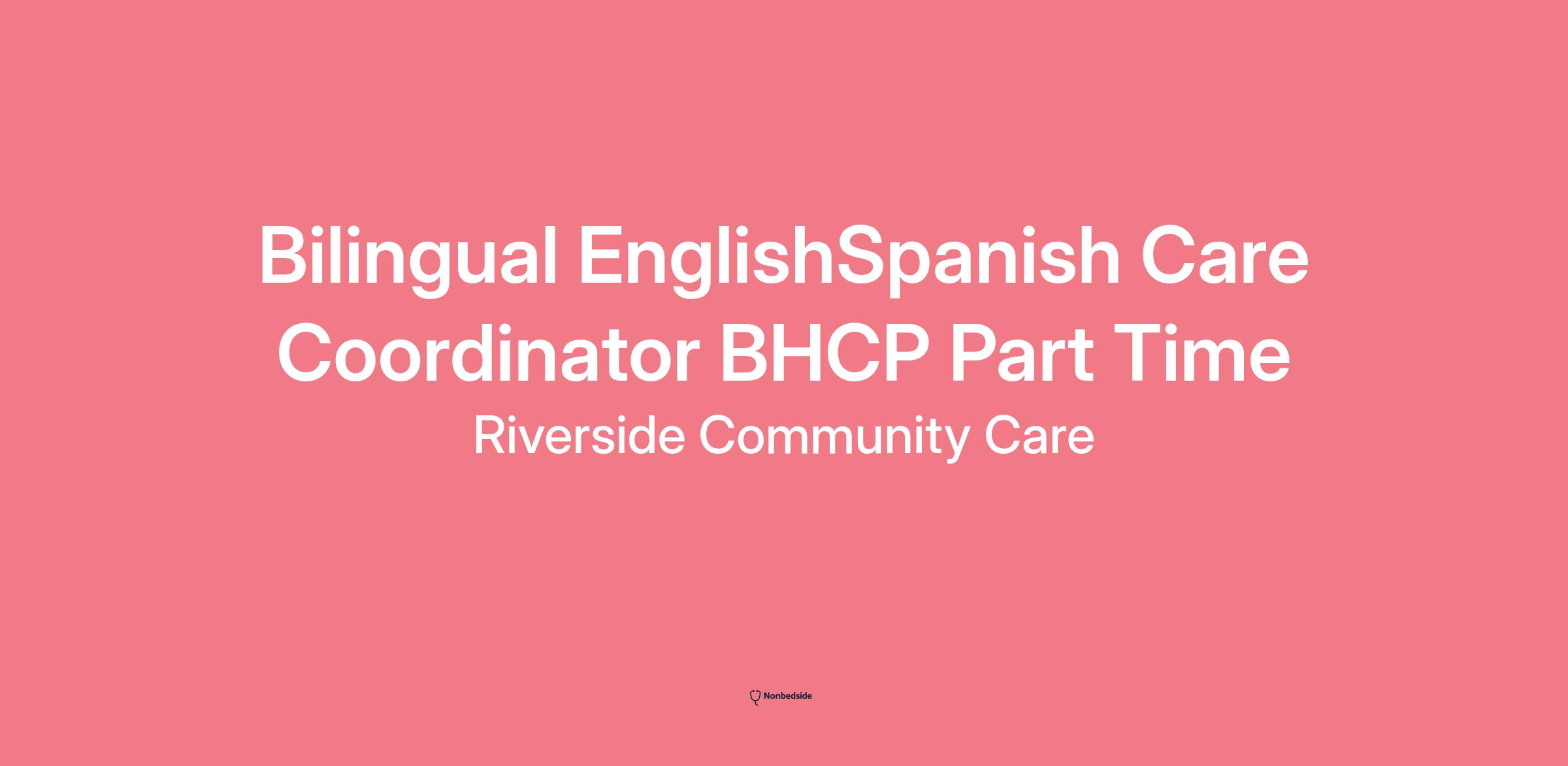 Bilingual EnglishSpanish Care Coordinator BHCP Part Time

Riverside Community Care

Nonbedside